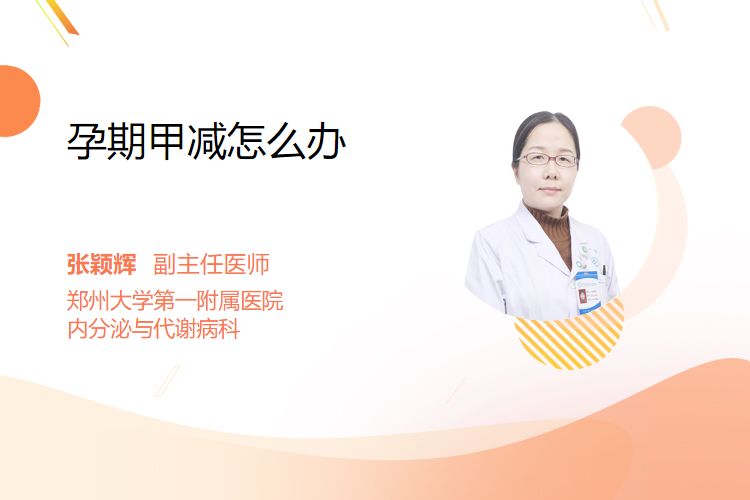 孕期甲减怎么办

张颖辉 副主任医师
郑州大学第一附属医院
内分泌与代谢病科